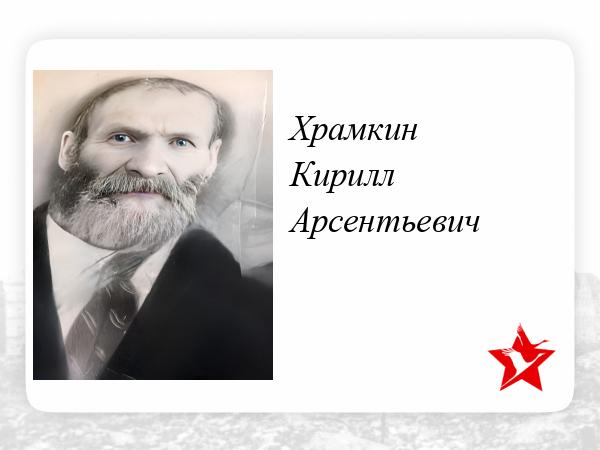 Храмкин
Кирилл
Арсентьевич